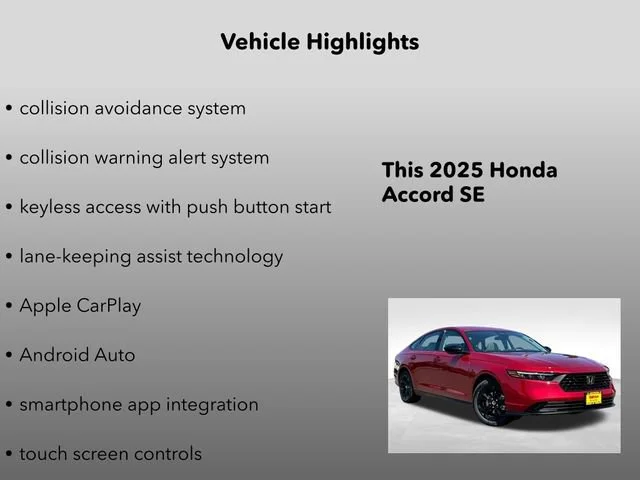 Vehicle Highlights

• collision avoidance system

• collision warning alert system

• keyless access with push button start

• lane-keeping assist technology

• Apple CarPlay

• Android Auto

• smartphone app integration

• touch screen controls

This 2025 Honda Accord SE